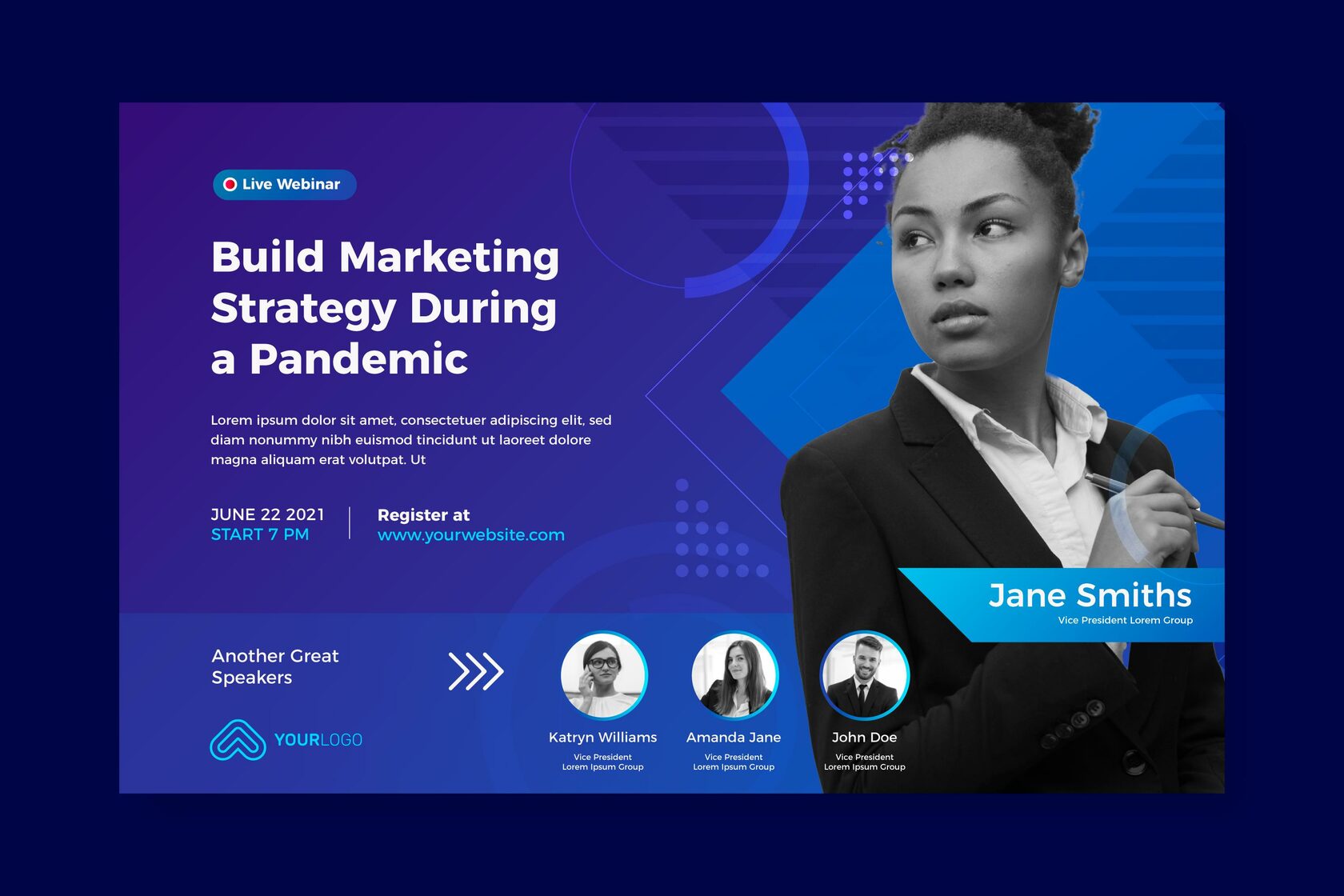 Live Webinar

Build Marketing Strategy During a Pandemic

Lorem ipsum dolor sit amet, consectetuer adipiscing elit, sed diam nonummy nibh euismod tincidunt ut laoreet dolore magna aliquam erat volutpat. Ut

JUNE 22 2021
START 7 PM

Register at
www.yourwebsite.com

Jane Smiths
Vice President Lorem Group

Another Great Speakers

YOURLOGO

Katryn Williams
Vice President
Lorem Ipsum Group

Amanda Jane
Vice President
Lorem Ipsum Group

John Doe
Vice President
Lorem Ipsum Group